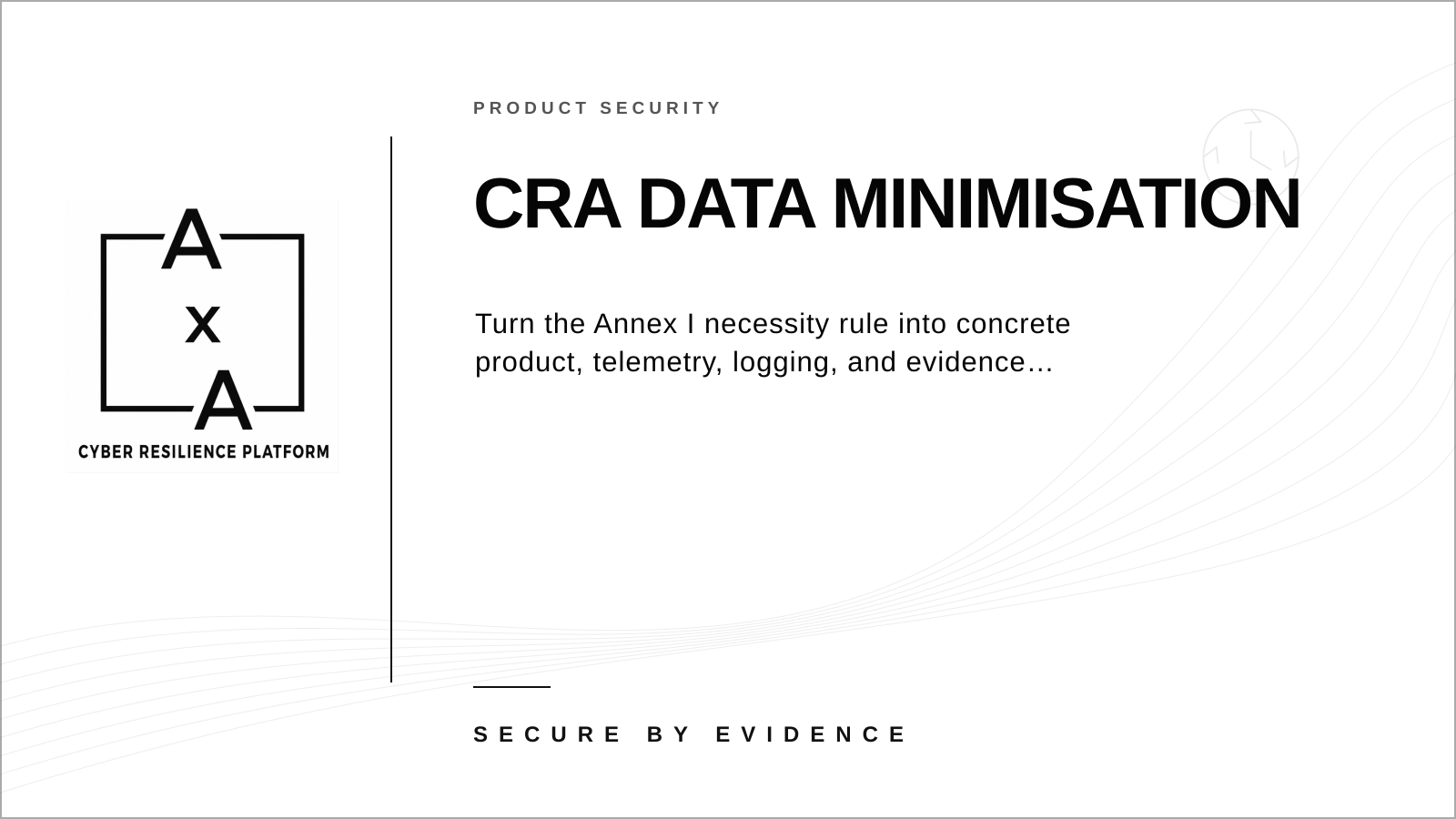 A
x
A
CYBER RESILIENCE PLATFORM

PRODUCT SECURITY

CRA DATA MINIMISATION

Turn the Annex I necessity rule into concrete product, telemetry, logging, and evidence…

SECURE BY EVIDENCE